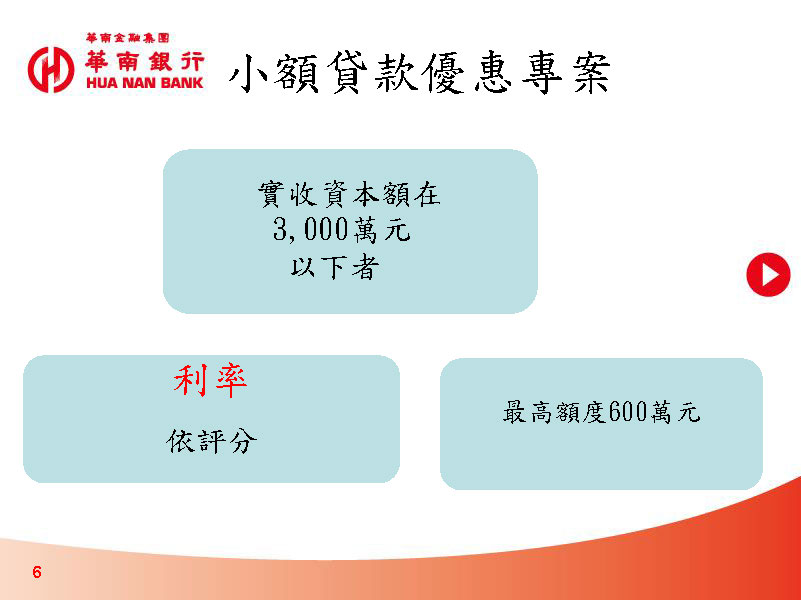 華南金融集團
華南銀行
HUA NAN BANK

小額貸款優惠專案

實收資本額在
3,000萬元
以下者

利率

依評分

最高額度600萬元

6